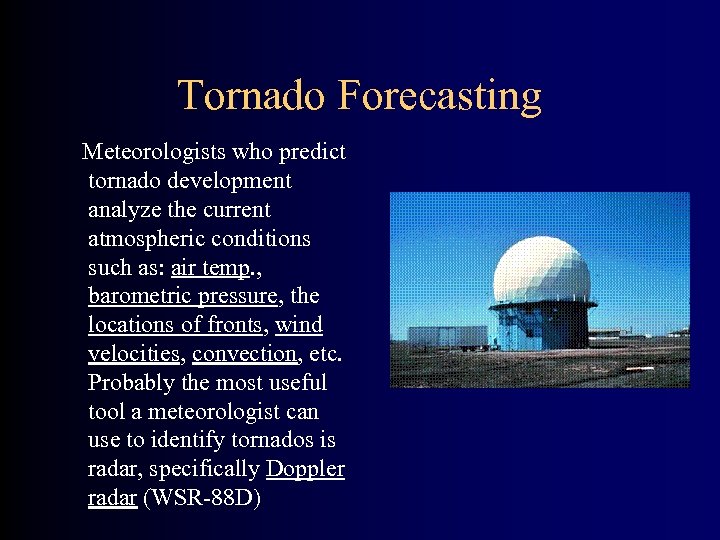 Tornado Forecasting

Meteorologists who predict tornado development analyze the current atmospheric conditions such as: air temp., barometric pressure, the locations of fronts, wind velocities, convection, etc. Probably the most useful tool a meteorologist can use to identify tornados is radar, specifically Doppler radar (WSR-88D)